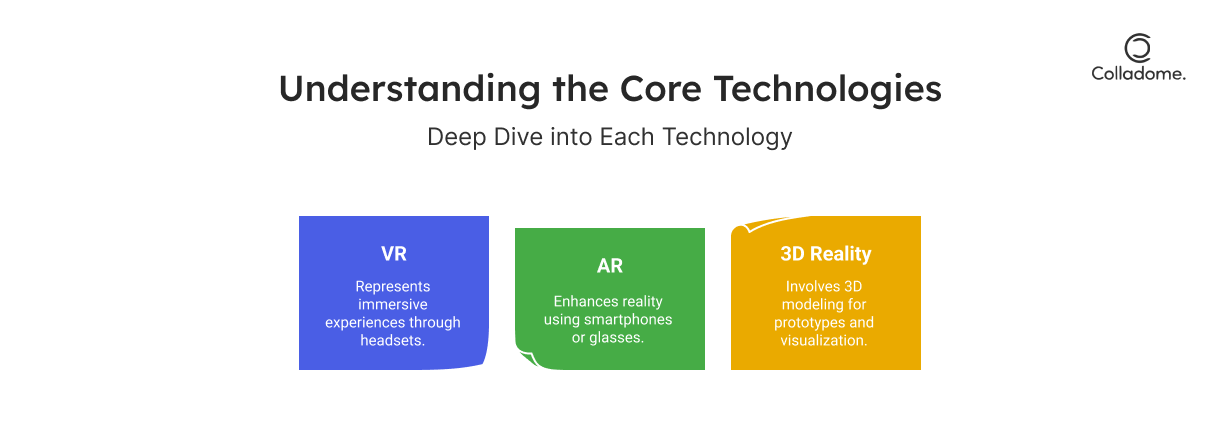 Colladome.

Understanding the Core Technologies

Deep Dive into Each Technology

VR

Represents immersive experiences through headsets.

AR

Enhances reality using smartphones or glasses.

3D Reality

Involves 3D modeling for prototypes and visualization.